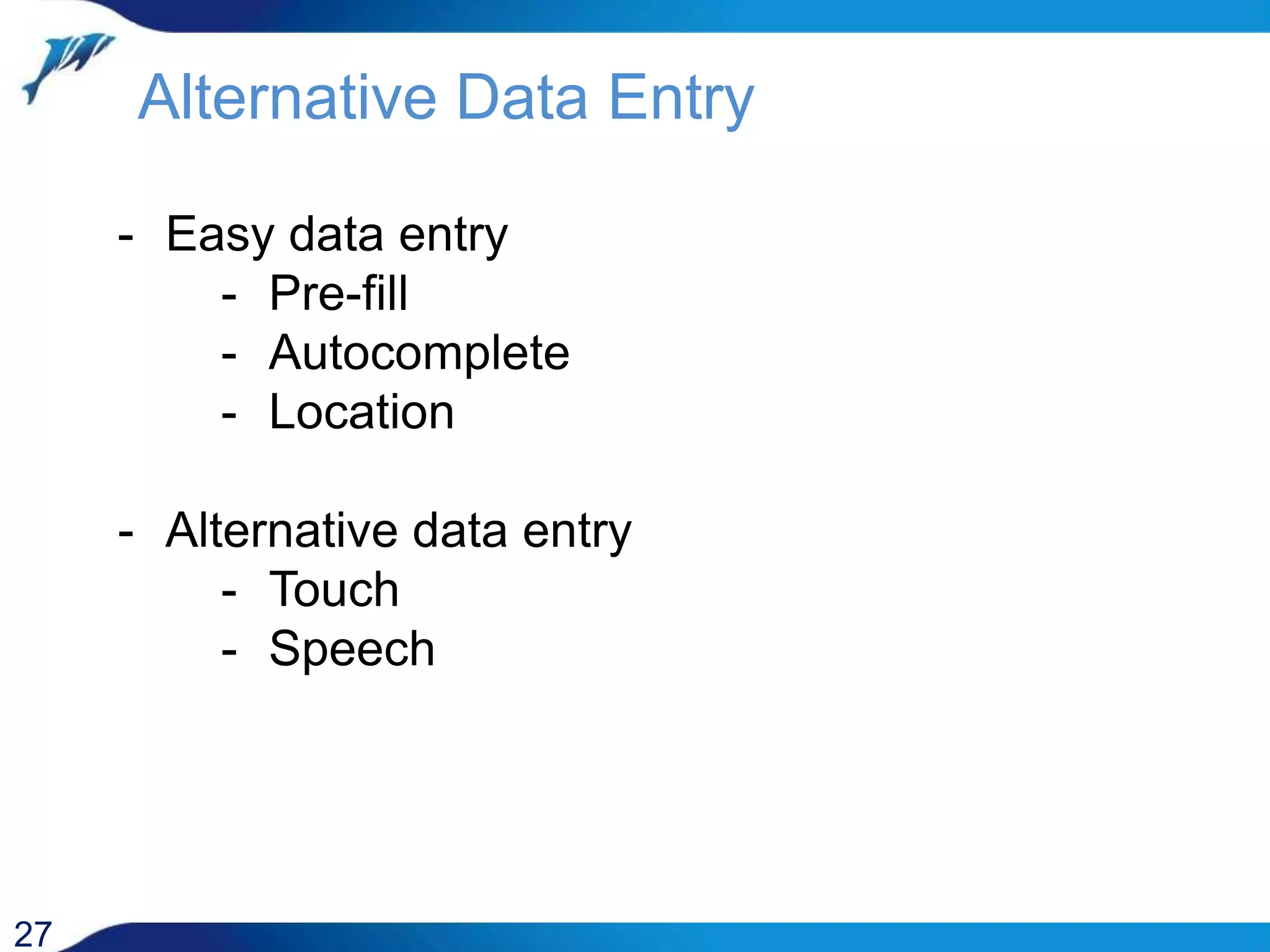 Alternative Data Entry

- Easy data entry
  - Pre-fill
  - Autocomplete
  - Location

- Alternative data entry
  - Touch
  - Speech

27